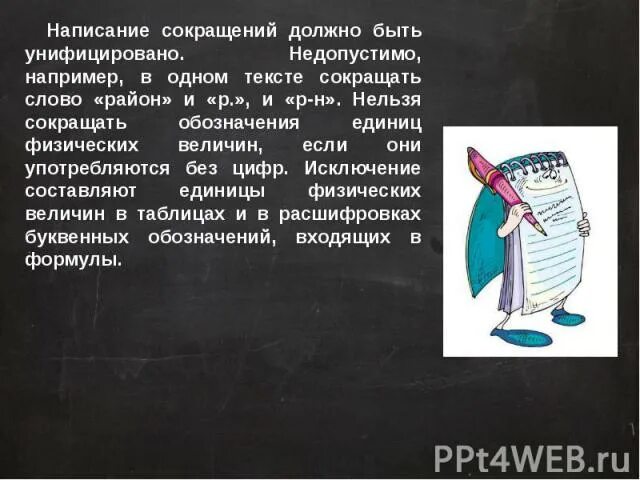 Написание сокращений должно быть унифицировано. Недопустимо, например, в одном тексте сокращать слово «район» и «р.», и «р-н». Нельзя сокращать обозначения единиц физических величин, если они употребляются без цифр. Исключение составляют единицы физических величин в таблицах и в расшифровках буквенных обозначений, входящих в формулы.

PPt4WEB.ru